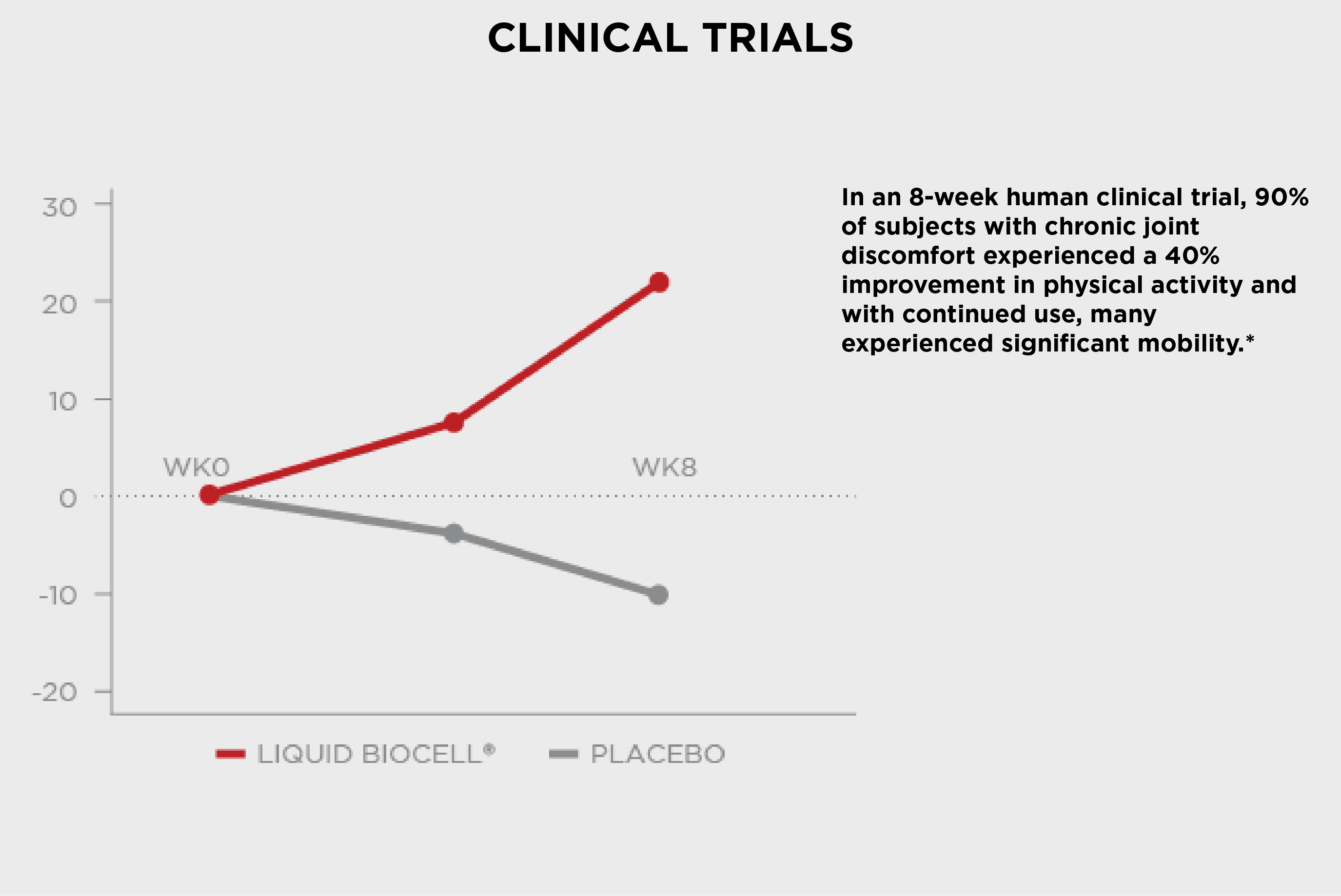 CLINICAL TRIALS

30
20
10
0
-10
-20

WK0
WK8

LIQUID BIOCELL®
PLACEBO

In an 8-week human clinical trial, 90% of subjects with chronic joint discomfort experienced a 40% improvement in physical activity and with continued use, many experienced significant mobility.*